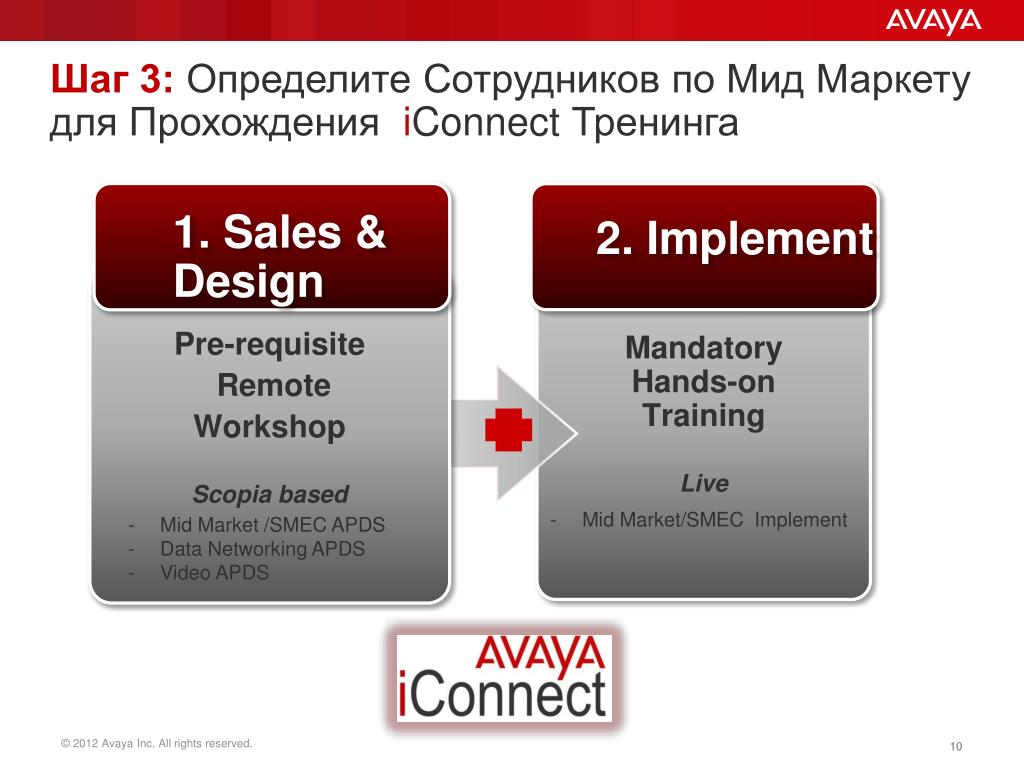 AVAYA

Шаг 3: Определите Сотрудников по Мид Маркету для Прохождения iConnect Тренинга

1. Sales & Design

Pre-requisite Remote Workshop

Scopia based
- Mid Market /SMEC APDS
- Data Networking APDS
- Video APDS

2. Implement

Mandatory Hands-on Training

Live
- Mid Market/SMEC Implement

AVAYA
iConnect

© 2012 Avaya Inc. All rights reserved.

10